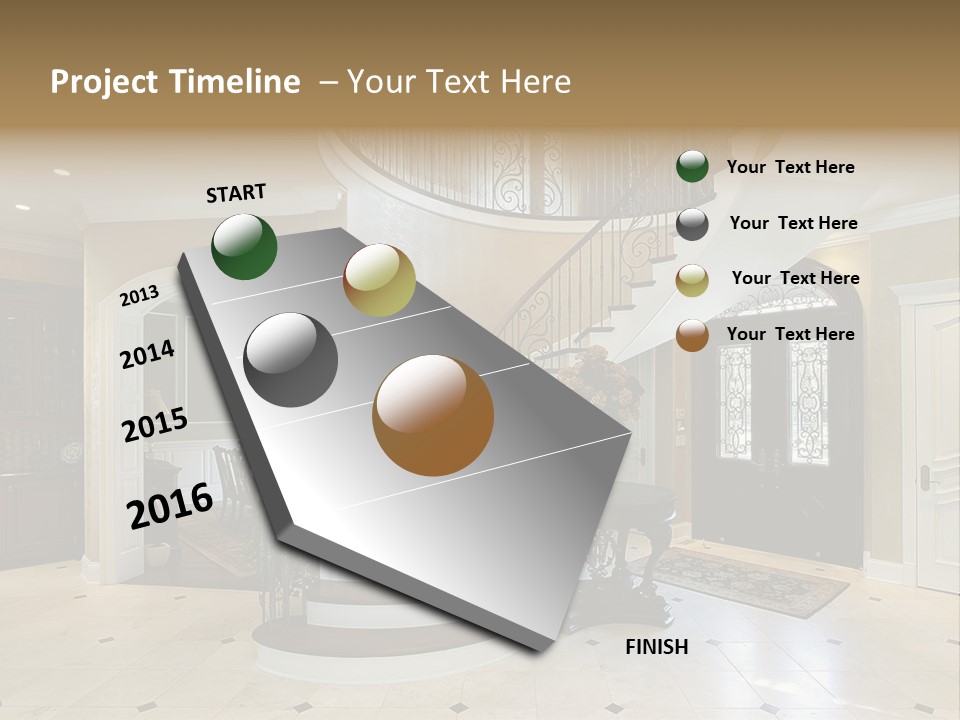 Project Timeline – Your Text Here

START

2013

2014

2015

2016

FINISH

Your Text Here

Your Text Here

Your Text Here

Your Text Here